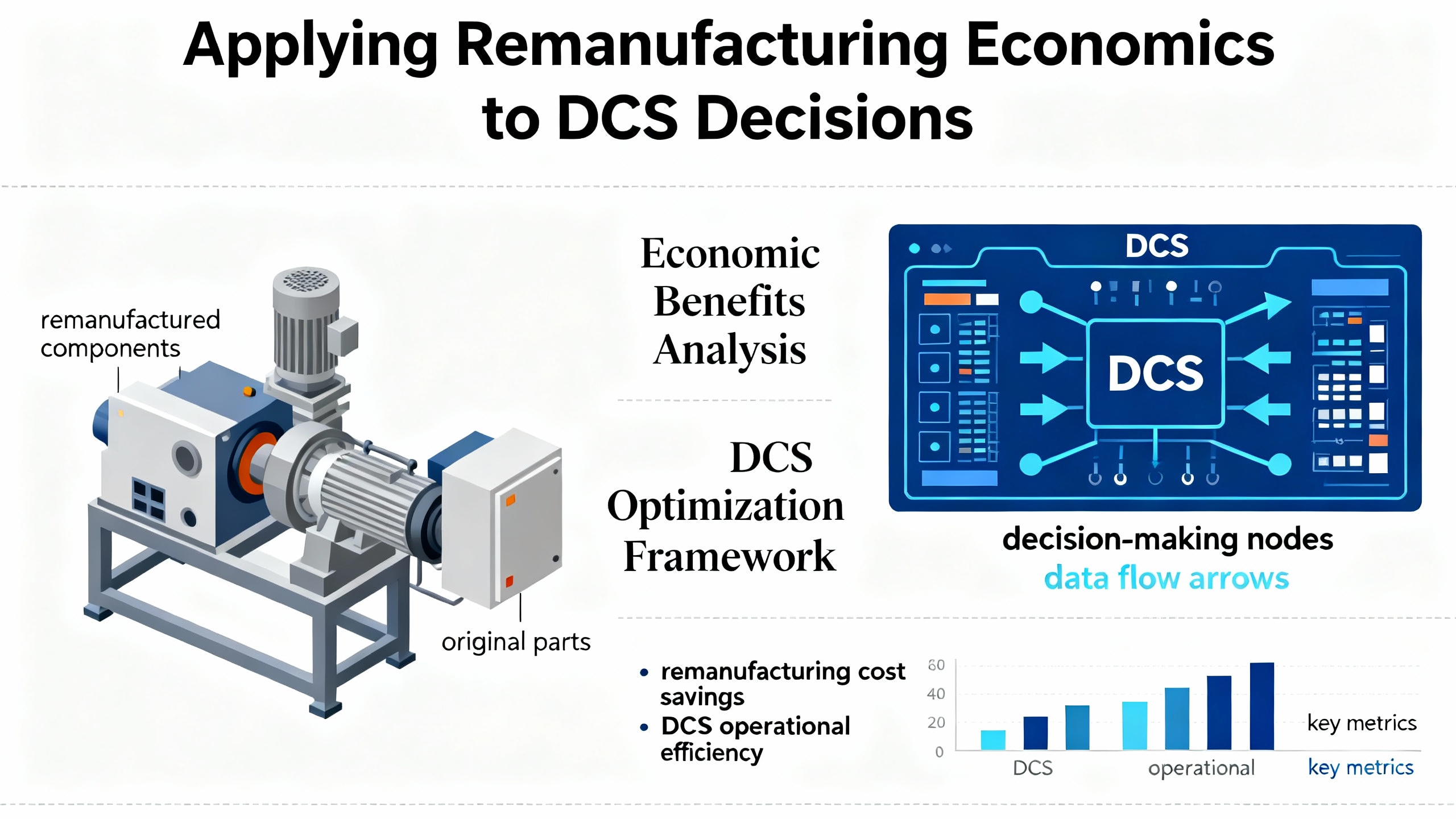 Applying Remanufacturing Economics to DCS Decisions

remanufactured components

original parts

Economic Benefits Analysis

DCS Optimization Framework

DCS

DCS

decision-making nodes
data flow arrows

• remanufacturing cost savings
• DCS operational efficiency

60
40
20
0

DCS
operational
key metrics
key metrics